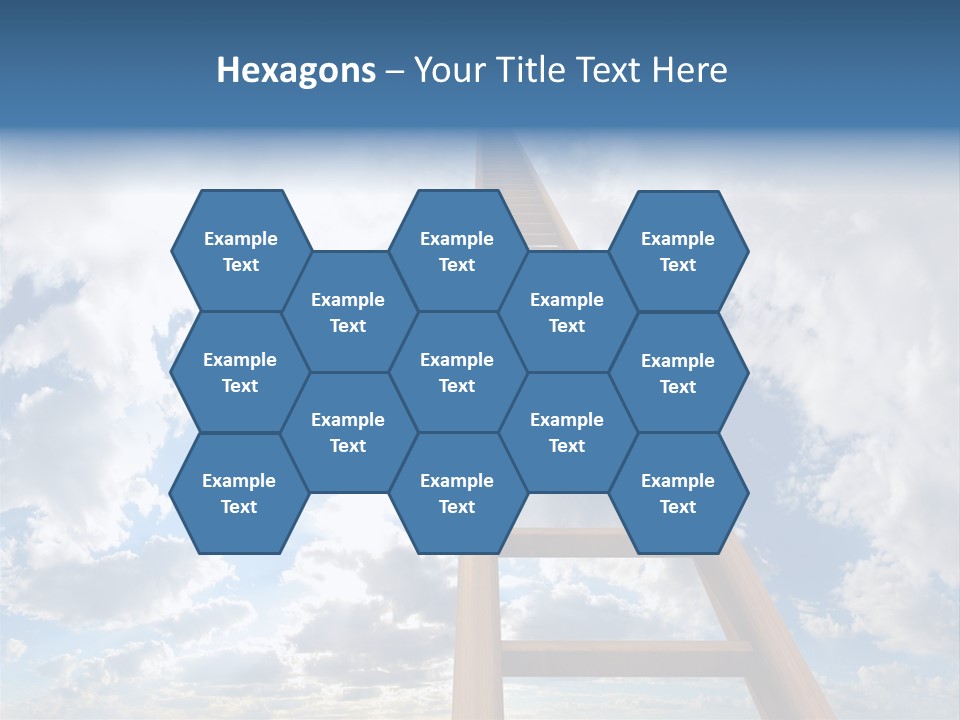 Hexagons – Your Title Text Here

Example Text

Example Text

Example Text

Example Text

Example Text

Example Text

Example Text

Example Text

Example Text

Example Text

Example Text

Example Text

Example Text